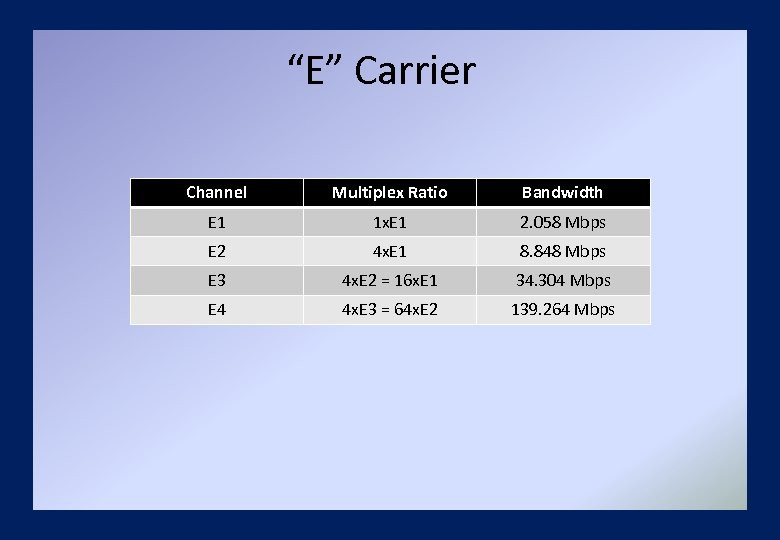 “E” Carrier

| Channel | Multiplex Ratio | Bandwidth |
|---|---|---|
| E1 | 1xE1 | 2.058 Mbps |
| E2 | 4xE1 | 8.848 Mbps |
| E3 | 4xE2 = 16xE1 | 34.304 Mbps |
| E4 | 4xE3 = 64xE2 | 139.264 Mbps |